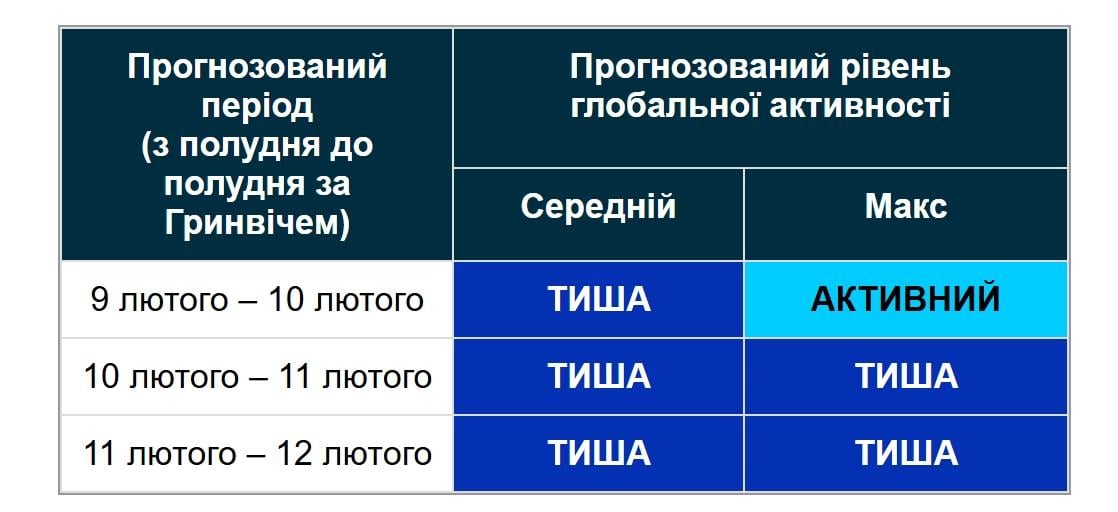 | Прогнозований період (з полудня до полудня за Гринвічем) | Прогнозований рівень глобальної активності | |
|---|---|---|
| | Середній | Макс |
| 9 лютого – 10 лютого | ТИША | АКТИВНИЙ |
| 10 лютого – 11 лютого | ТИША | ТИША |
| 11 лютого – 12 лютого | ТИША | ТИША |